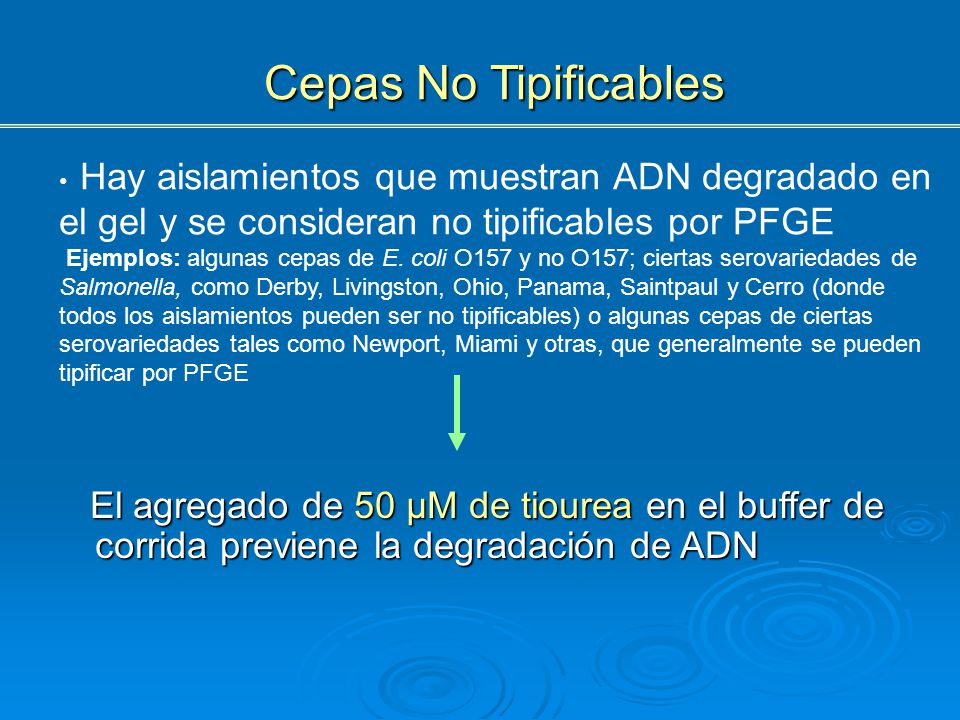 Cepas No Tipificables

• Hay aislamientos que muestran ADN degradado en el gel y se consideran no tipificables por PFGE

Ejemplos: algunas cepas de E. coli O157 y no O157; ciertas serovariedades de Salmonella, como Derby, Livingston, Ohio, Panama, Saintpaul y Cerro (donde todos los aislamientos pueden ser no tipificables) o algunas cepas de ciertas serovariedades tales como Newport, Miami y otras, que generalmente se pueden tipificar por PFGE

El agregado de 50 μM de tiourea en el buffer de corrida previene la degradación de ADN